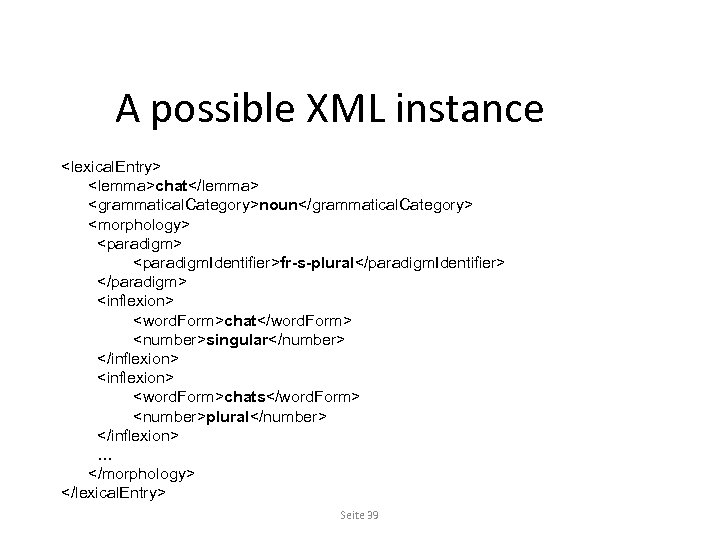 A possible XML instance

<lexicalEntry>
<lemma>chat</lemma>
<grammaticalCategory>noun</grammaticalCategory>
<morphology>
<paradigm>
<paradigmIdentifier>fr-s-plural</paradigmIdentifier>
</paradigm>
<inflexion>
<wordForm>chat</wordForm>
<number>singular</number>
</inflexion>
<inflexion>
<wordForm>chats</wordForm>
<number>plural</number>
</inflexion>
...
</morphology>
</lexicalEntry>

Seite 39